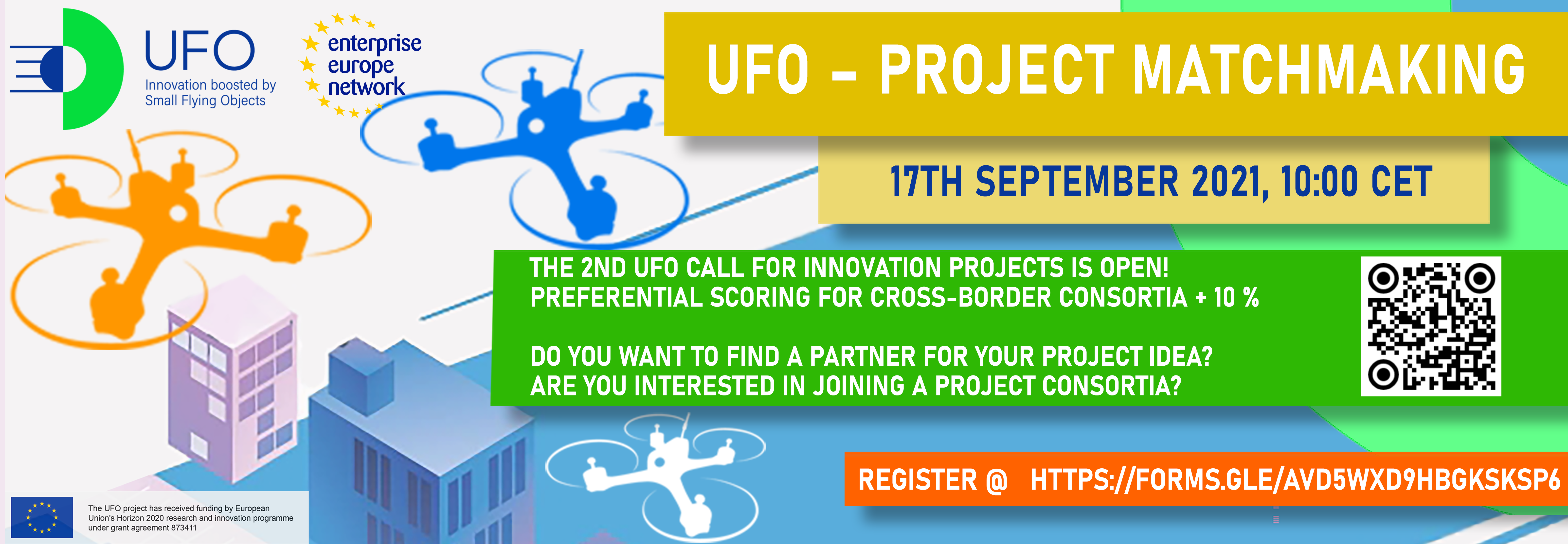 UFO
Innovation boosted by Small Flying Objects

enterprise europe network

UFO – PROJECT MATCHMAKING

17TH SEPTEMBER 2021, 10:00 CET

THE 2ND UFO CALL FOR INNOVATION PROJECTS IS OPEN!
PREFERENTIAL SCORING FOR CROSS-BORDER CONSORTIA + 10 %

DO YOU WANT TO FIND A PARTNER FOR YOUR PROJECT IDEA?
ARE YOU INTERESTED IN JOINING A PROJECT CONSORTIA?

REGISTER @ HTTPS://FORMS.GLE/AVD5WXD9HBGKSKSP6

The UFO project has received funding by European Union's Horizon 2020 research and innovation programme under grant agreement 873411